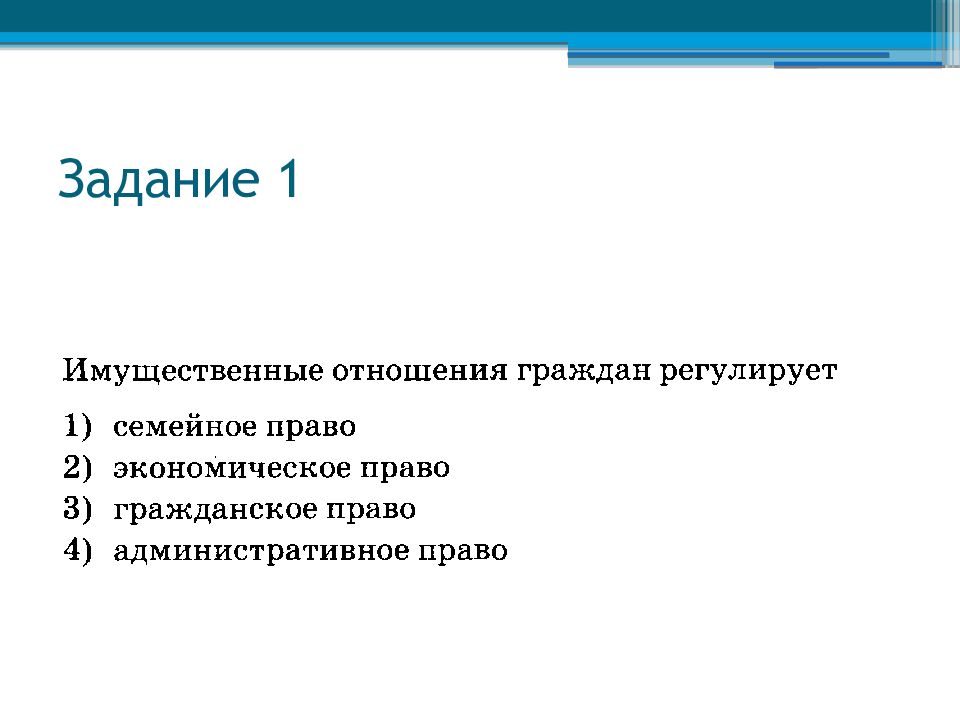 Задание 1

Имущественные отношения граждан регулирует

1) семейное право
2) экономическое право
3) гражданское право
4) административное право